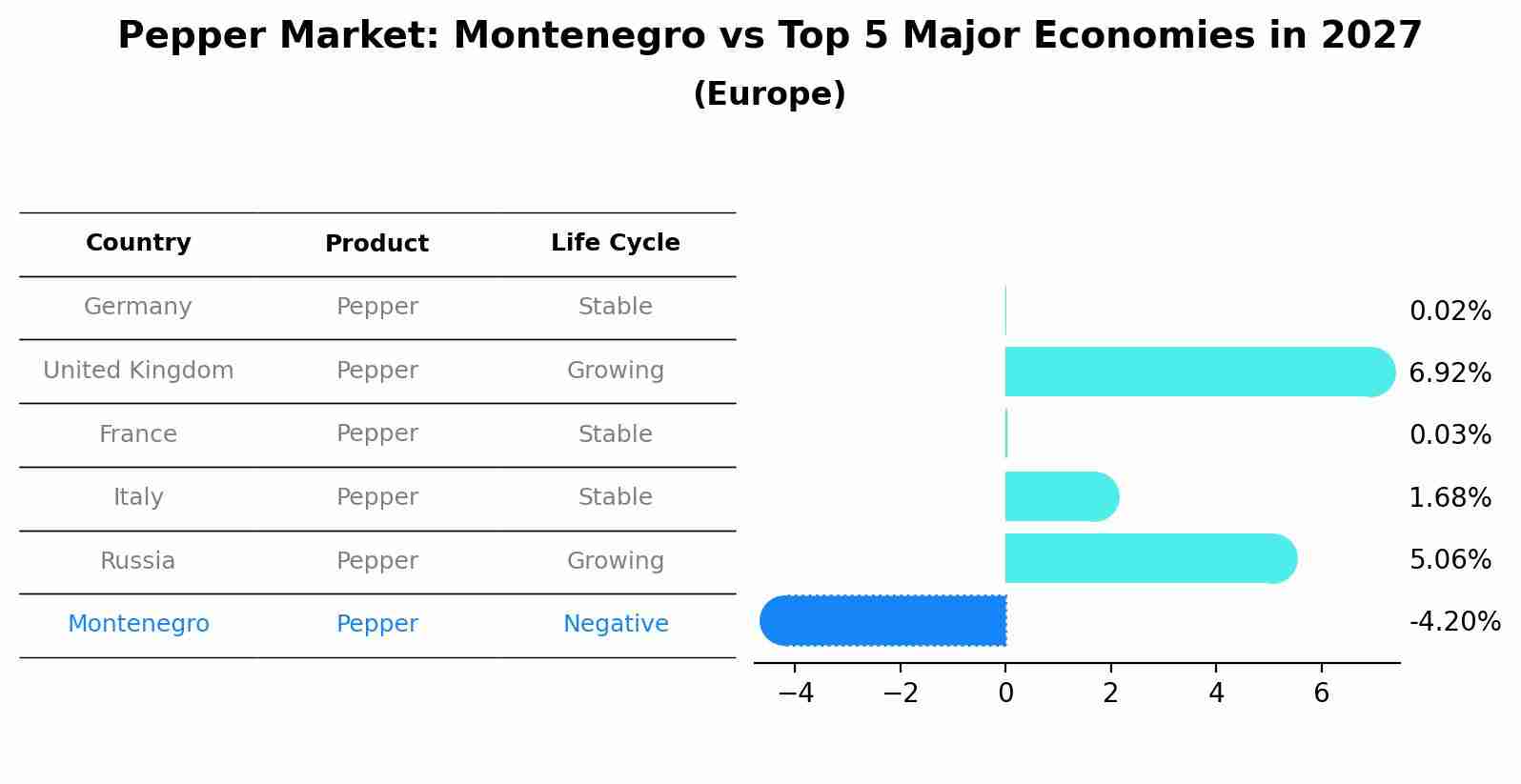 Pepper Market: Montenegro vs Top 5 Major Economies in 2027
(Europe)

| Country | Product | Life Cycle |
|---|---|---|
| Germany | Pepper | Stable |
| United Kingdom | Pepper | Growing |
| France | Pepper | Stable |
| Italy | Pepper | Stable |
| Russia | Pepper | Growing |
| Montenegro | Pepper | Negative |

0.02%
6.92%
0.03%
1.68%
5.06%
-4.20%

−4 −2 0 2 4 6